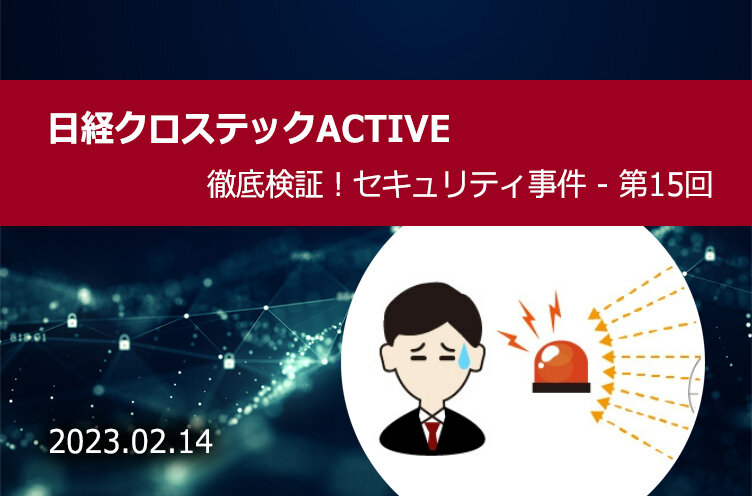 日経クロステックACTIVE

徹底検証！セキュリティ事件 - 第15回

2023.02.14